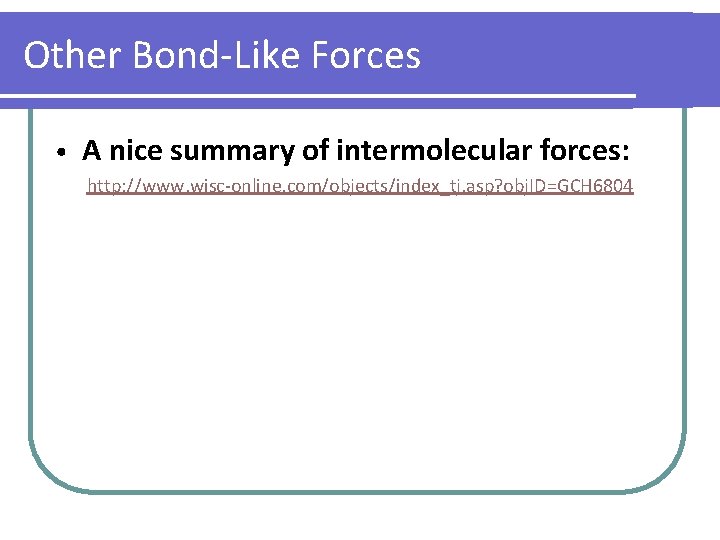 Other Bond-Like Forces

• A nice summary of intermolecular forces:

http://www.wisc-online.com/objects/index_tj.asp?objID=GCH6804